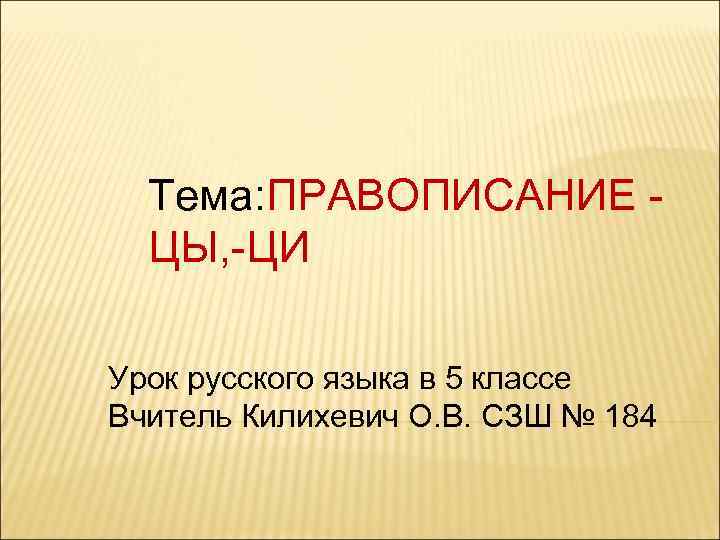 Тема:ПРАВОПИСАНИЕ -ЦЫ,-ЦИ

Урок русского языка в 5 классе
Вчитель Килихевич О.В. СЗШ № 184